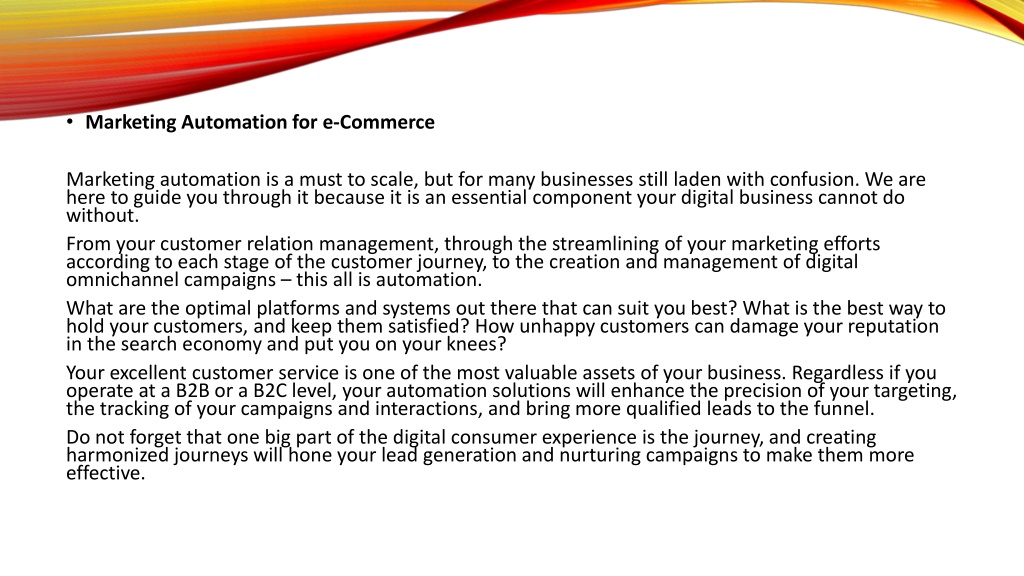 • Marketing Automation for e-Commerce

Marketing automation is a must to scale, but for many businesses still laden with confusion. We are here to guide you through it because it is an essential component your digital business cannot do without.

From your customer relation management, through the streamlining of your marketing efforts according to each stage of the customer journey, to the creation and management of digital omnichannel campaigns – this all is automation.

What are the optimal platforms and systems out there that can suit you best? What is the best way to hold your customers, and keep them satisfied? How unhappy customers can damage your reputation in the search economy and put you on your knees?

Your excellent customer service is one of the most valuable assets of your business. Regardless if you operate at a B2B or a B2C level, your automation solutions will enhance the precision of your targeting, the tracking of your campaigns and interactions, and bring more qualified leads to the funnel.

Do not forget that one big part of the digital consumer experience is the journey, and creating harmonized journeys will hone your lead generation and nurturing campaigns to make them more effective.